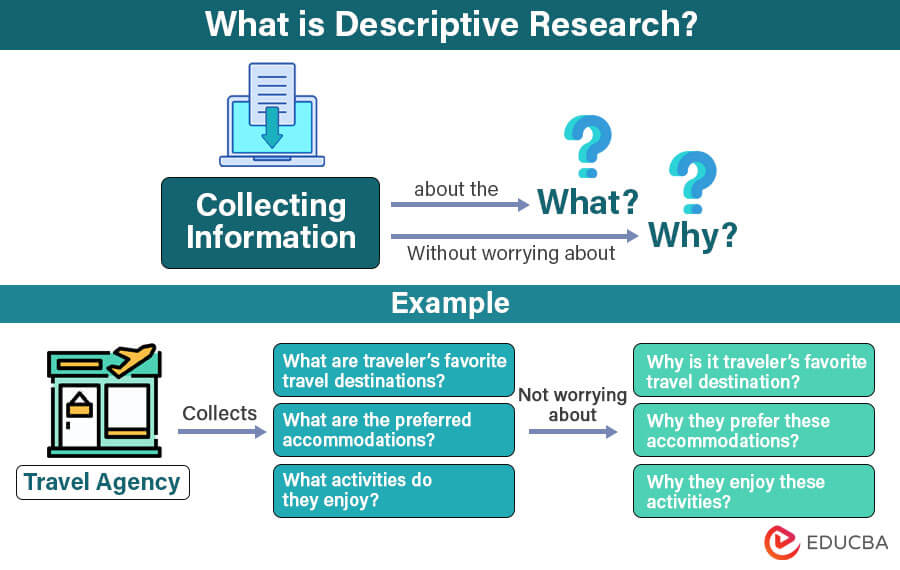 What is Descriptive Research?

Collecting Information

about the

What?

Without worrying about

Why?

Example

Travel Agency

Collects

What are traveler's favorite travel destinations?

What are the preferred accommodations?

What activities do they enjoy?

Not worrying about

Why is it traveler's favorite travel destination?

Why they prefer these accommodations?

Why they enjoy these activities?

EDUCBA